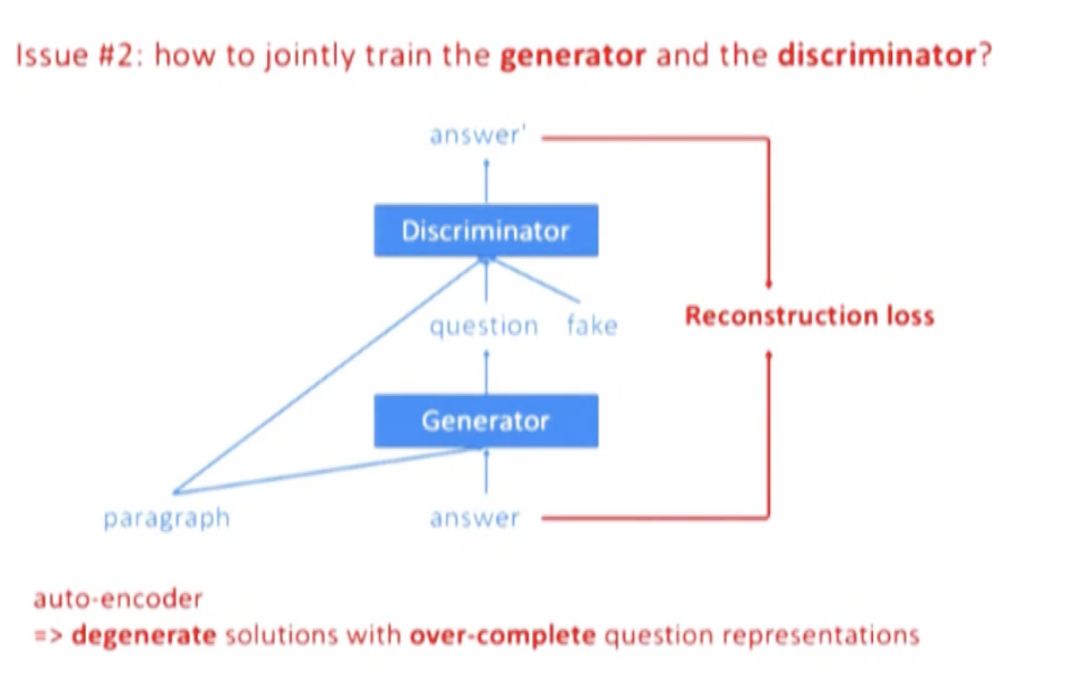 Issue #2: how to jointly train the generator and the discriminator?

answer'

Discriminator

question fake

Reconstruction loss

Generator

paragraph

answer

auto-encoder
=> degenerate solutions with over-complete question representations